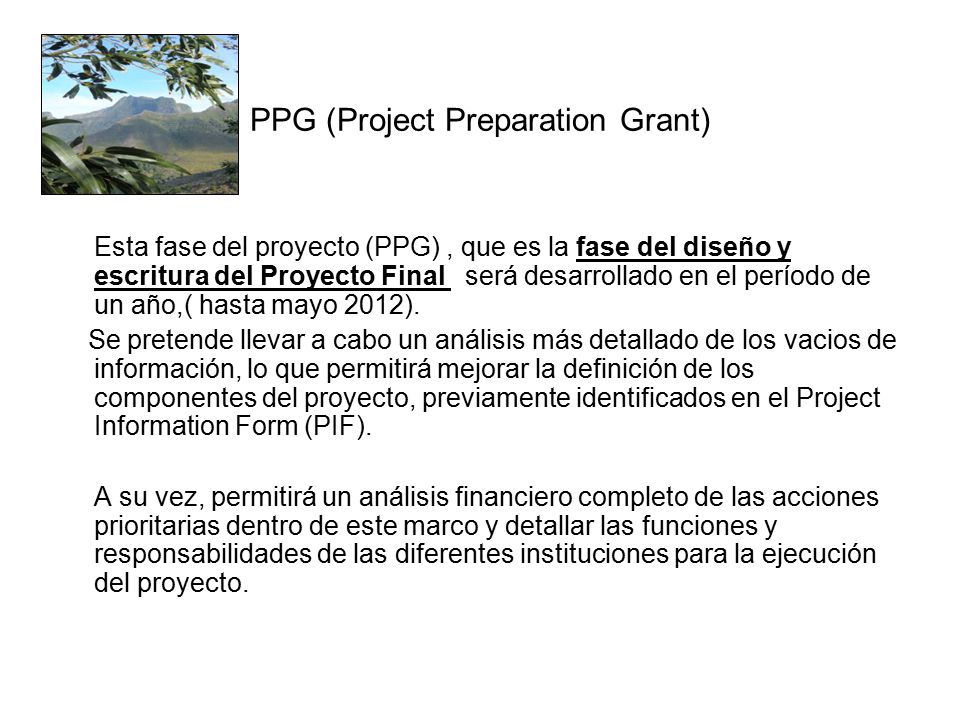 PPG (Project Preparation Grant)

Esta fase del proyecto (PPG) , que es la fase del diseño y escritura del Proyecto Final  será desarrollado en el período de un año,( hasta mayo 2012).

Se pretende llevar a cabo un análisis más detallado de los vacios de información, lo que permitirá mejorar la definición de los componentes del proyecto, previamente identificados en el Project Information Form (PIF).

A su vez, permitirá un análisis financiero completo de las acciones prioritarias dentro de este marco y detallar las funciones y responsabilidades de las diferentes instituciones para la ejecución del proyecto.